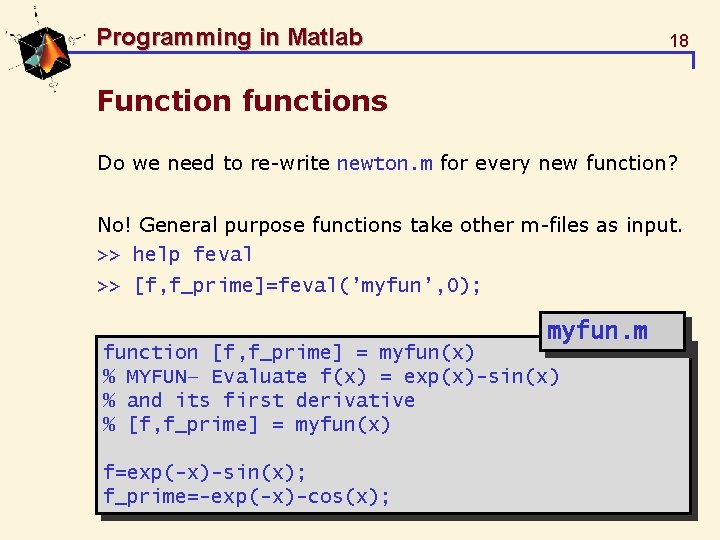 Programming in Matlab

18

Function functions

Do we need to re-write newton.m for every new function?

No! General purpose functions take other m-files as input.
>> help feval
>> [f,f_prime]=feval('myfun',0);

myfun.m

function [f,f_prime] = myfun(x)
% MYFUN– Evaluate f(x) = exp(x)-sin(x)
% and its first derivative
% [f,f_prime] = myfun(x)

f=exp(-x)-sin(x);
f_prime=-exp(-x)-cos(x);